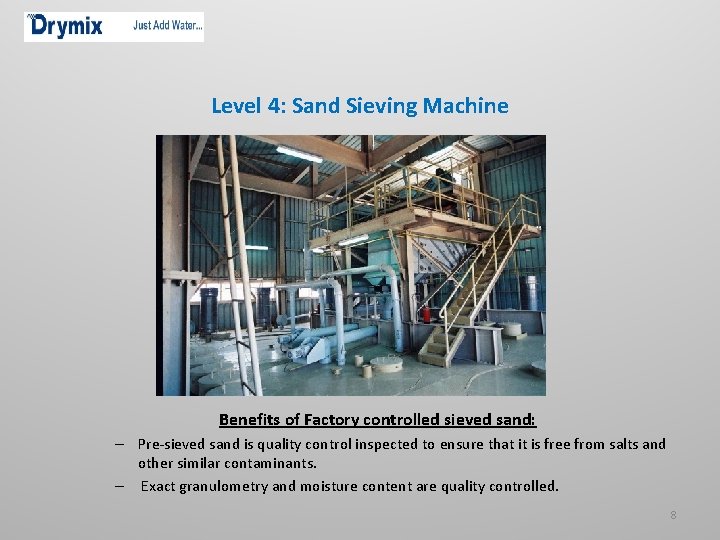 Drymix Just Add Water...

Level 4: Sand Sieving Machine

Benefits of Factory controlled sieved sand:

– Pre-sieved sand is quality control inspected to ensure that it is free from salts and other similar contaminants.

– Exact granulometry and moisture content are quality controlled.

8